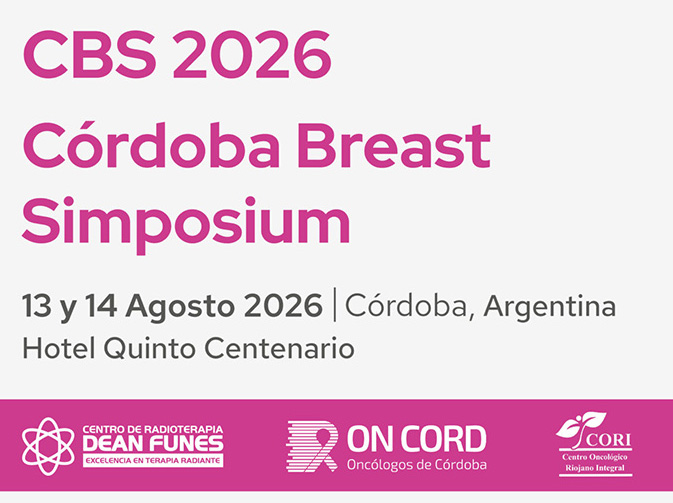 CBS 2026
Córdoba Breast Simposium

13 y 14 Agosto 2026 | Córdoba, Argentina
Hotel Quinto Centenario

CENTRO DE RADIOTERAPIA
DEAN FUNES
EXCELENCIA EN TERAPIA RADIANTE

ON CORD
Oncólogos de Córdoba

CORI
Centro Oncológico Riojano Integral